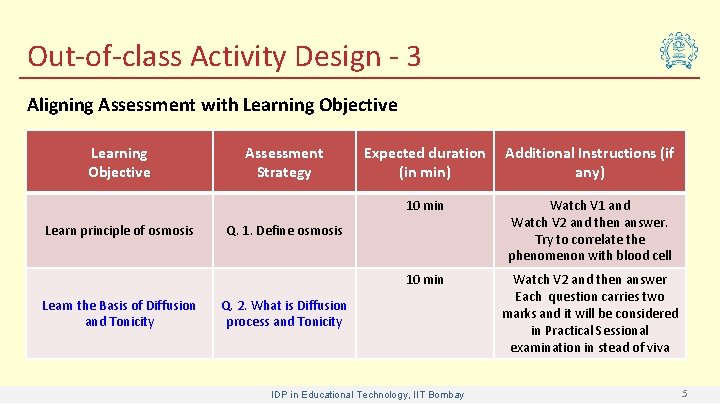 Out-of-class Activity Design - 3

Aligning Assessment with Learning Objective

| Learning Objective | Assessment Strategy | Expected duration (in min) | Additional Instructions (if any) |
|---|---|---|---|
| Learn principle of osmosis | Q. 1. Define osmosis | 10 min | Watch V1 and Watch V2 and then answer. Try to correlate the phenomenon with blood cell |
| Learn the Basis of Diffusion and Tonicity | Q. 2. What is Diffusion process and Tonicity | 10 min | Watch V2 and then answer Each question carries two marks and it will be considered in Practical Sessional examination in stead of viva |

IDP in Educational Technology, IIT Bombay

5